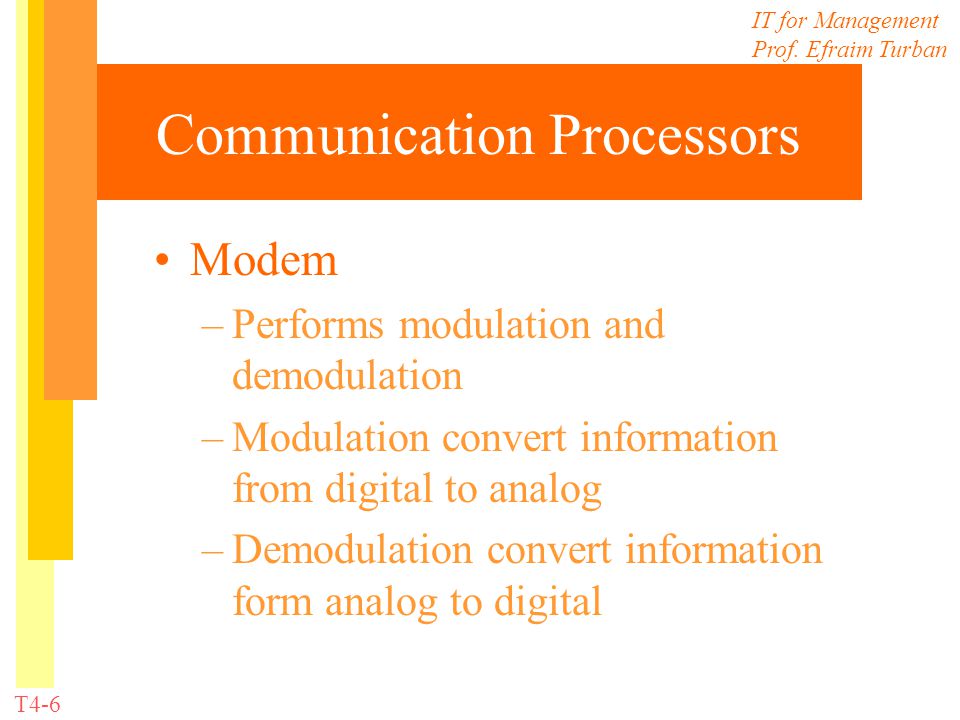 IT for Management
Prof. Efraim Turban

Communication Processors

• Modem
– Performs modulation and demodulation
– Modulation convert information from digital to analog
– Demodulation convert information form analog to digital

T4-6